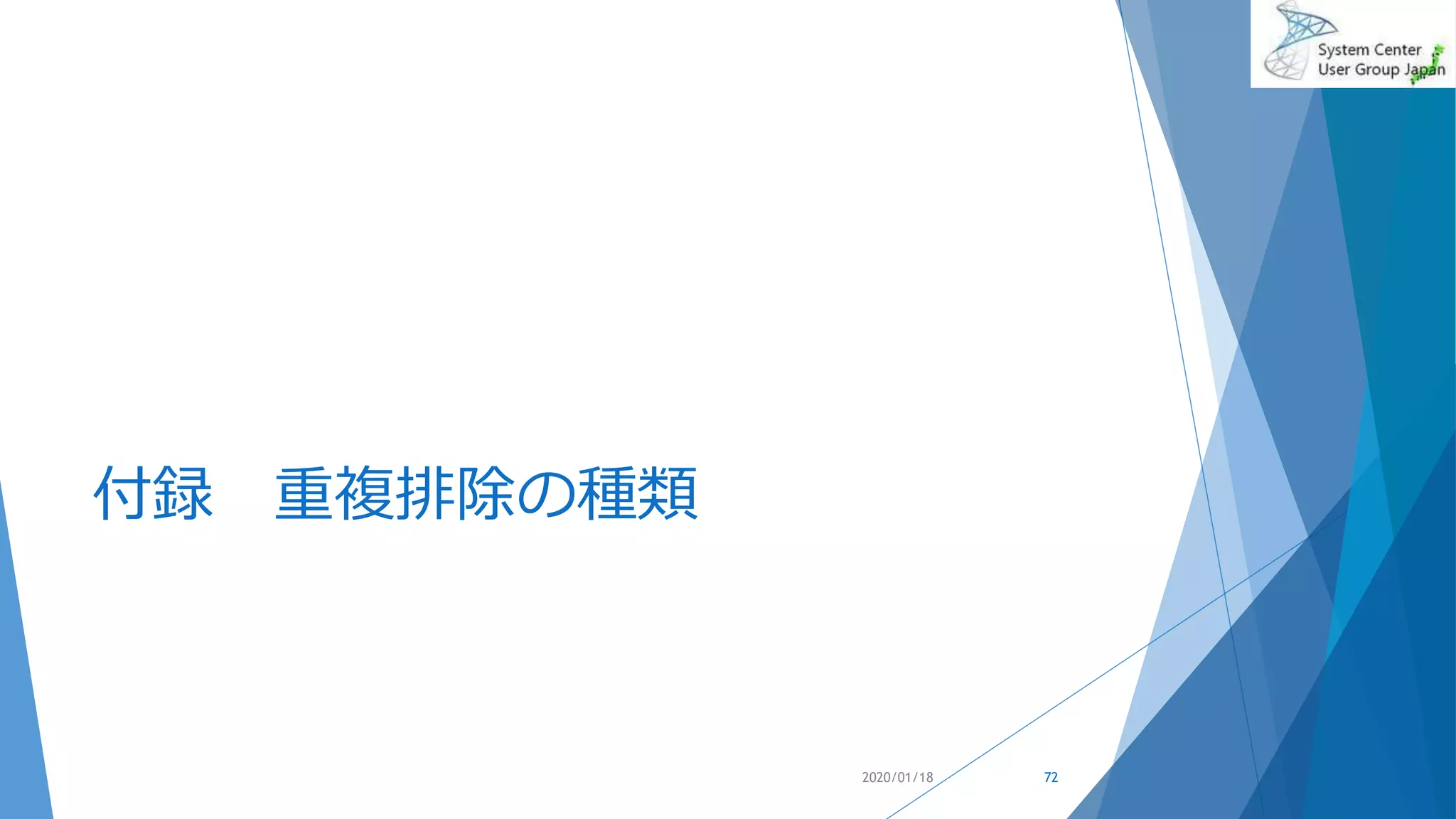 System Center
User Group Japan

付録　重複排除の種類

2020/01/18

72